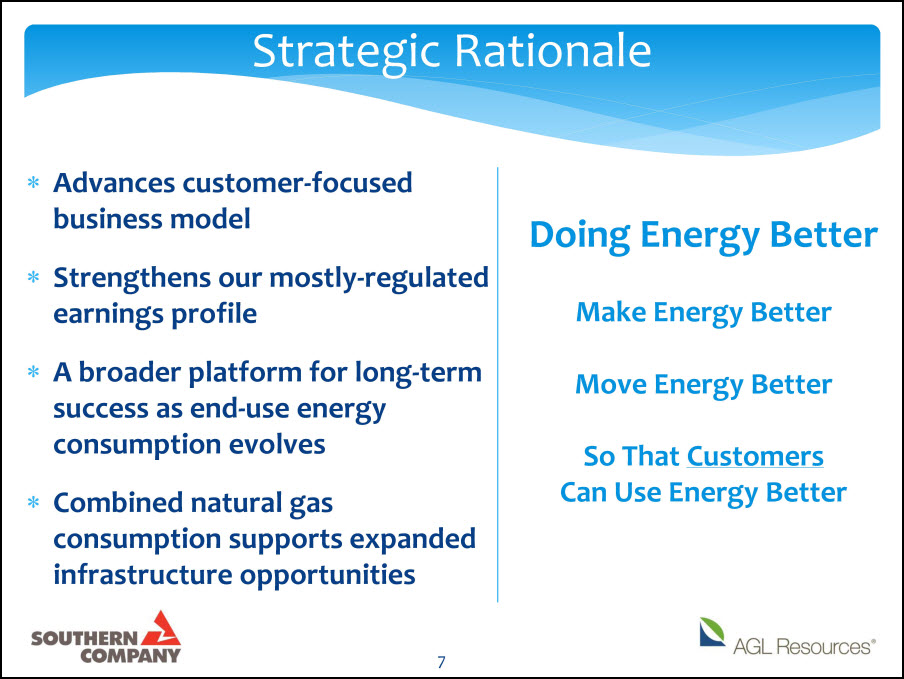 Strategic Rationale

* Advances customer-focused business model

* Strengthens our mostly-regulated earnings profile

* A broader platform for long-term success as end-use energy consumption evolves

* Combined natural gas consumption supports expanded infrastructure opportunities

Doing Energy Better

Make Energy Better

Move Energy Better

So That Customers Can Use Energy Better

SOUTHERN COMPANY

7

AGL Resources®